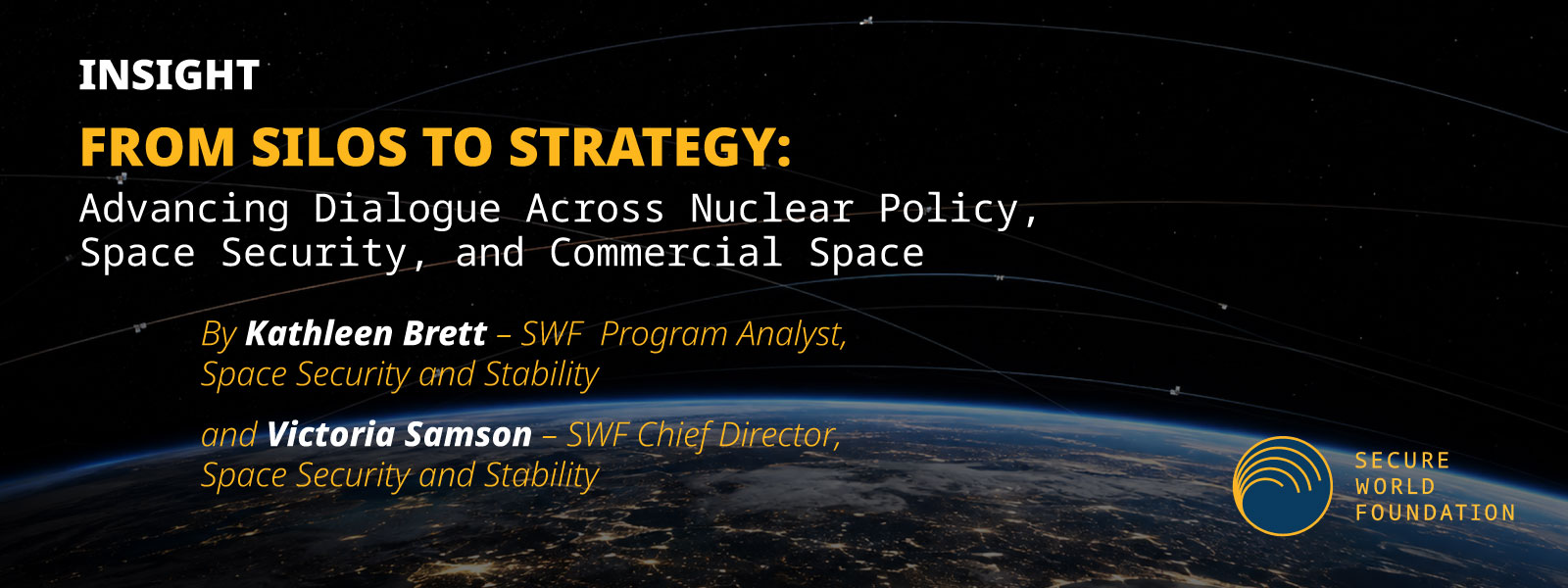 INSIGHT

FROM SILOS TO STRATEGY:

Advancing Dialogue Across Nuclear Policy, Space Security, and Commercial Space

By Kathleen Brett – SWF Program Analyst, Space Security and Stability

and Victoria Samson – SWF Chief Director, Space Security and Stability

SECURE WORLD FOUNDATION